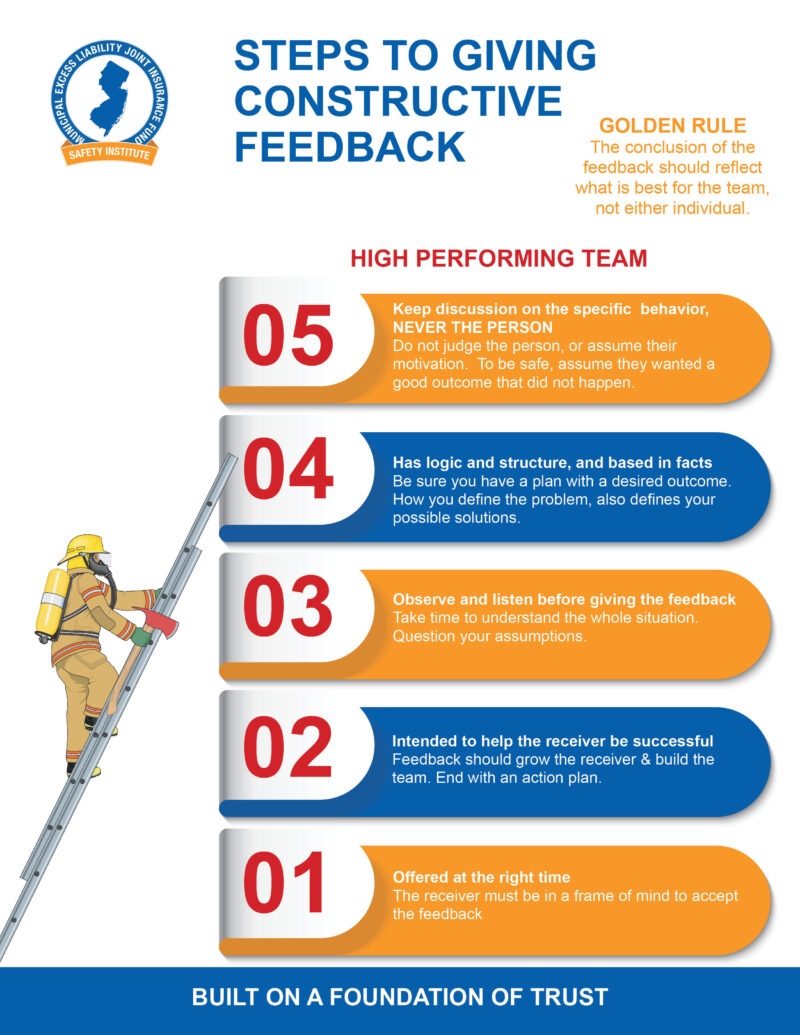 MUNICIPAL EXCESS LIABILITY JOINT INSURANCE FUND
SAFETY INSTITUTE

STEPS TO GIVING CONSTRUCTIVE FEEDBACK

GOLDEN RULE
The conclusion of the feedback should reflect what is best for the team, not either individual.

HIGH PERFORMING TEAM

05
Keep discussion on the specific behavior, NEVER THE PERSON
Do not judge the person, or assume their motivation. To be safe, assume they wanted a good outcome that did not happen.

04
Has logic and structure, and based in facts
Be sure you have a plan with a desired outcome. How you define the problem, also defines your possible solutions.

03
Observe and listen before giving the feedback
Take time to understand the whole situation. Question your assumptions.

02
Intended to help the receiver be successful
Feedback should grow the receiver & build the team. End with an action plan.

01
Offered at the right time
The receiver must be in a frame of mind to accept the feedback

BUILT ON A FOUNDATION OF TRUST